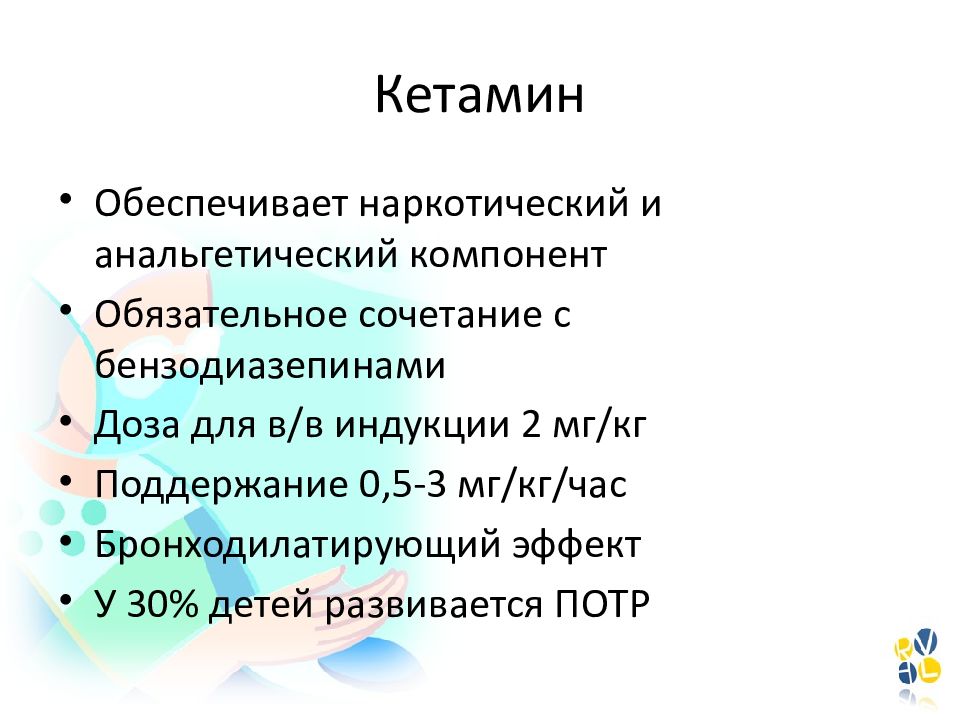 Кетамин

• Обеспечивает наркотический и анальгетический компонент
• Обязательное сочетание с бензодиазепинами
• Доза для в/в индукции 2 мг/кг
• Поддержание 0,5-3 мг/кг/час
• Бронходилатирующий эффект
• У 30% детей развивается ПОТР